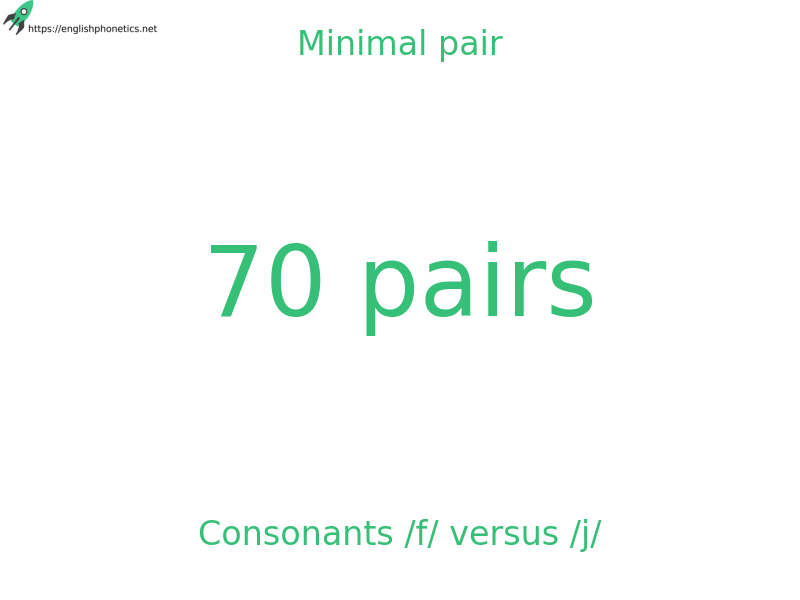 https://englishphonetics.net

Minimal pair

70 pairs

Consonants /f/ versus /j/